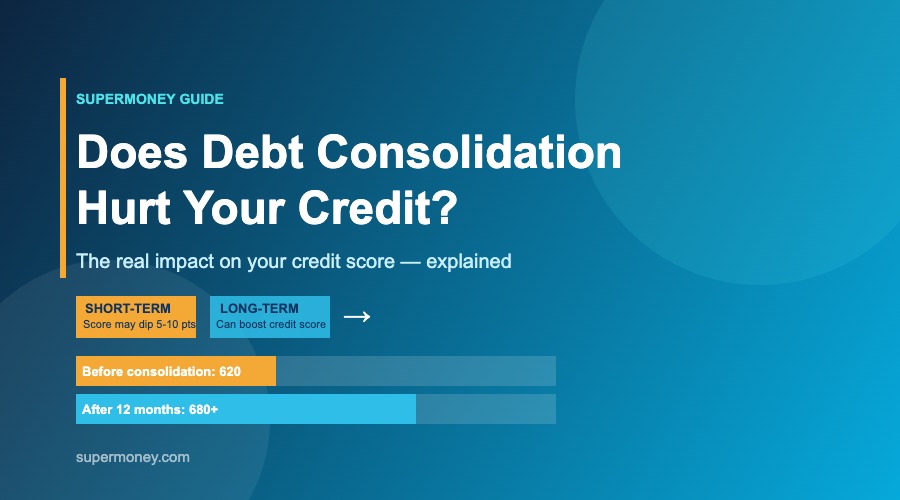 SUPERMONEY GUIDE

Does Debt Consolidation Hurt Your Credit?

The real impact on your credit score — explained

SHORT-TERM
Score may dip 5-10 pts

LONG-TERM
Can boost credit score

→

Before consolidation: 620

After 12 months: 680+

supermoney.com